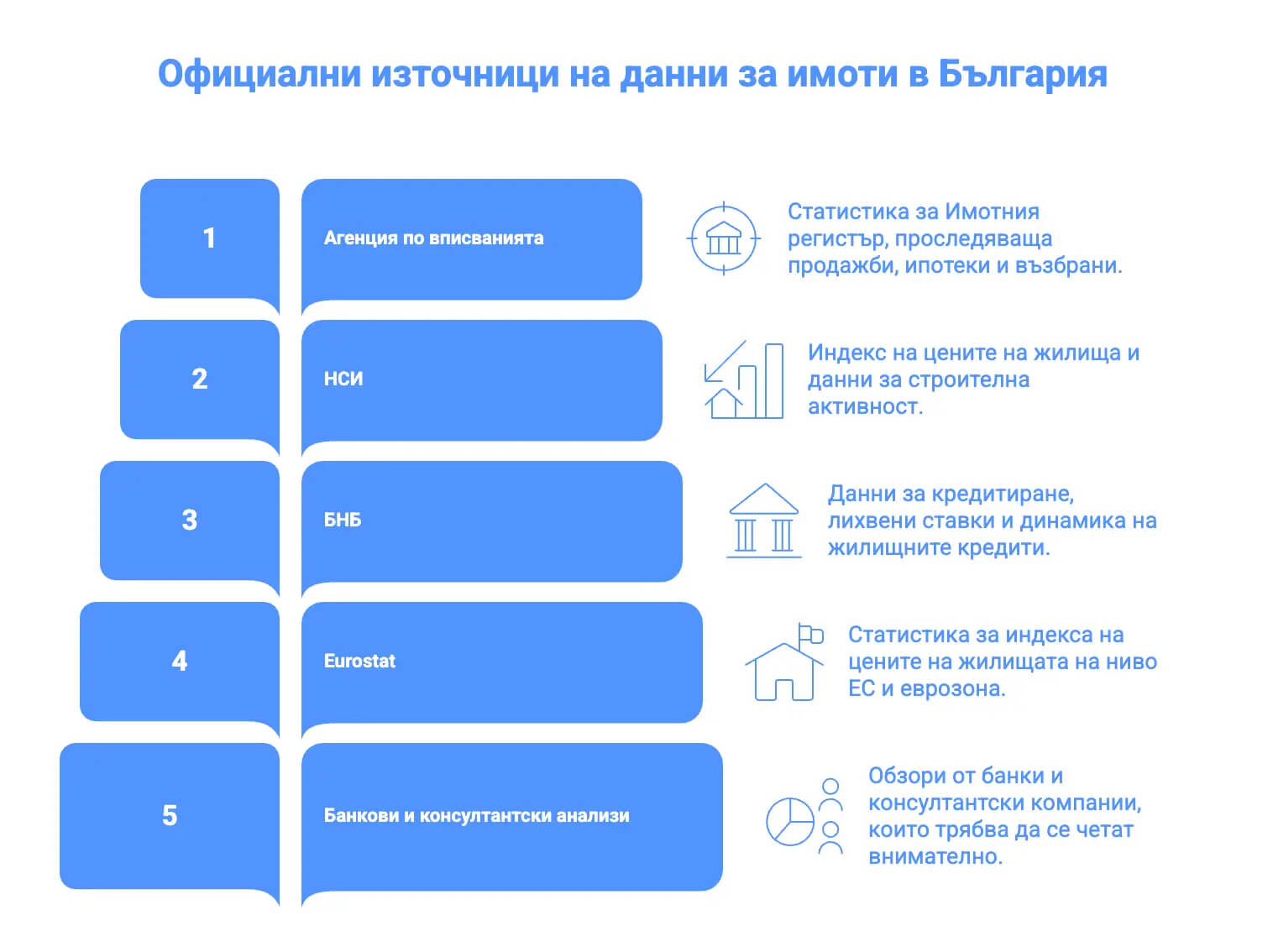 Официални източници на данни за имоти в България

1

Агенция по вписванията

Статистика за Имотния регистър, проследяваща продажби, ипотеки и възбрани.

2

НСИ

Индекс на цените на жилища и данни за строителна активност.

3

БНБ

Данни за кредитиране, лихвени ставки и динамика на жилищните кредити.

4

Eurostat

Статистика за индекса на цените на жилищата на ниво ЕС и еврозона.

5

Банкови и консултантски анализи

Обзори от банки и консултантски компании, които трябва да се четат внимателно.